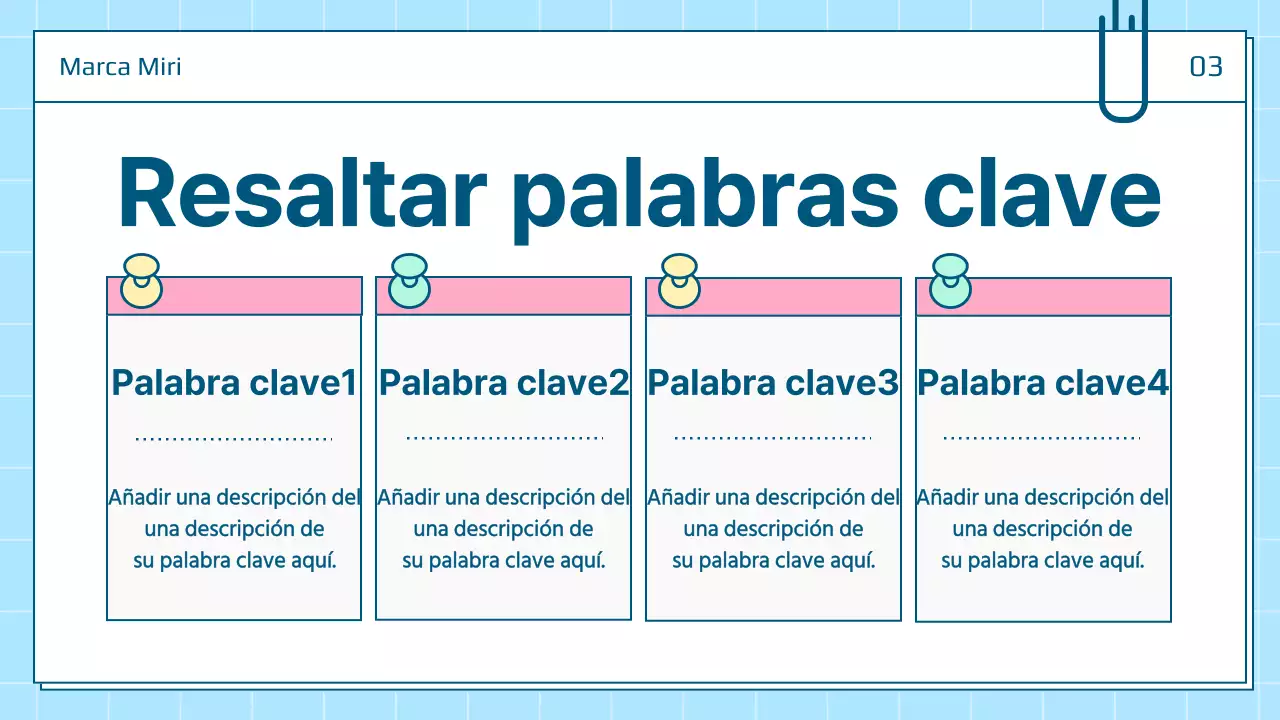 Marca Miri

03

Resaltar palabras clave

Palabra clave1

Añadir una descripción del una descripción de su palabra clave aquí.

Palabra clave2

Añadir una descripción del una descripción de su palabra clave aquí.

Palabra clave3

Añadir una descripción del una descripción de su palabra clave aquí.

Palabra clave4

Añadir una descripción del una descripción de su palabra clave aquí.